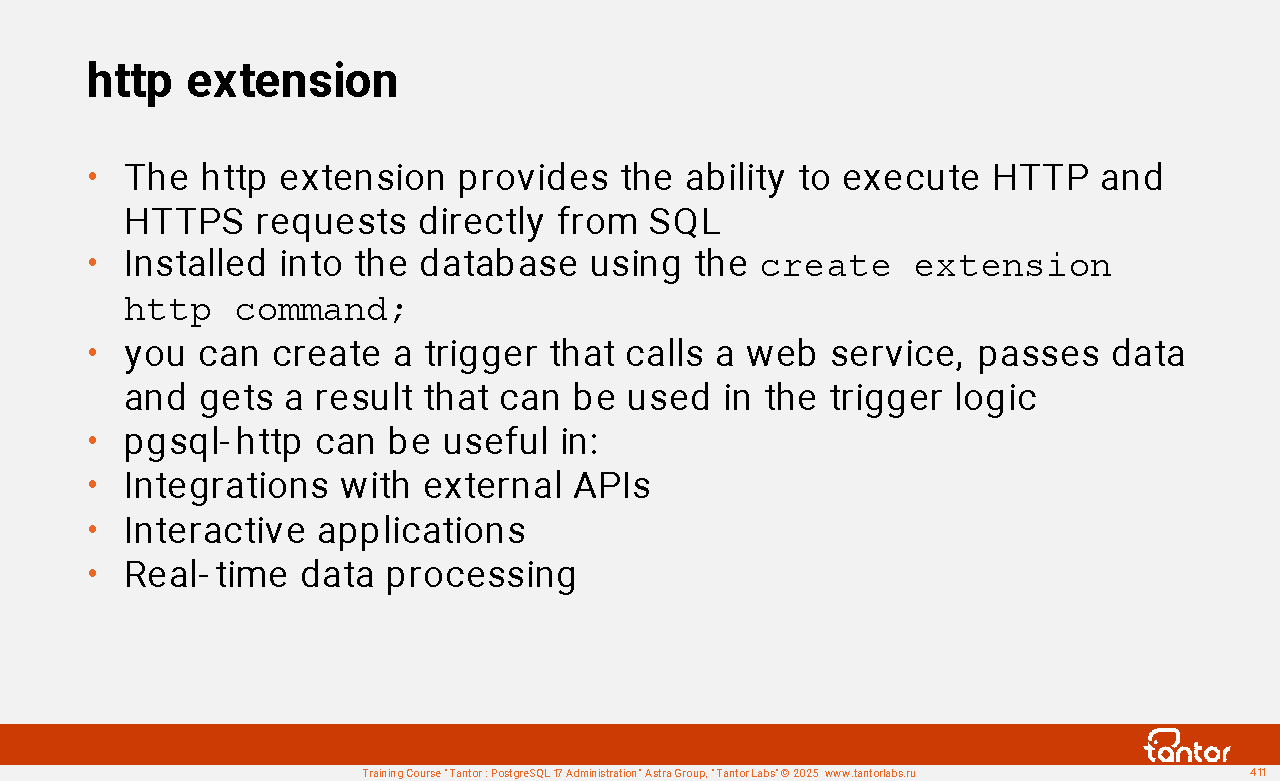 http extension

• The http extension provides the ability to execute HTTP and HTTPS requests directly from SQL
• Installed into the database using the create extension http command;
• you can create a trigger that calls a web service, passes data and gets a result that can be used in the trigger logic
• pgsql-http can be useful in:
• Integrations with external APIs
• Interactive applications
• Real-time data processing

tantor

Training Course "Tantor : PostgreSQL 17 Administration" Astra Group, "Tantor Labs" © 2025 www.tantorlabs.ru

411